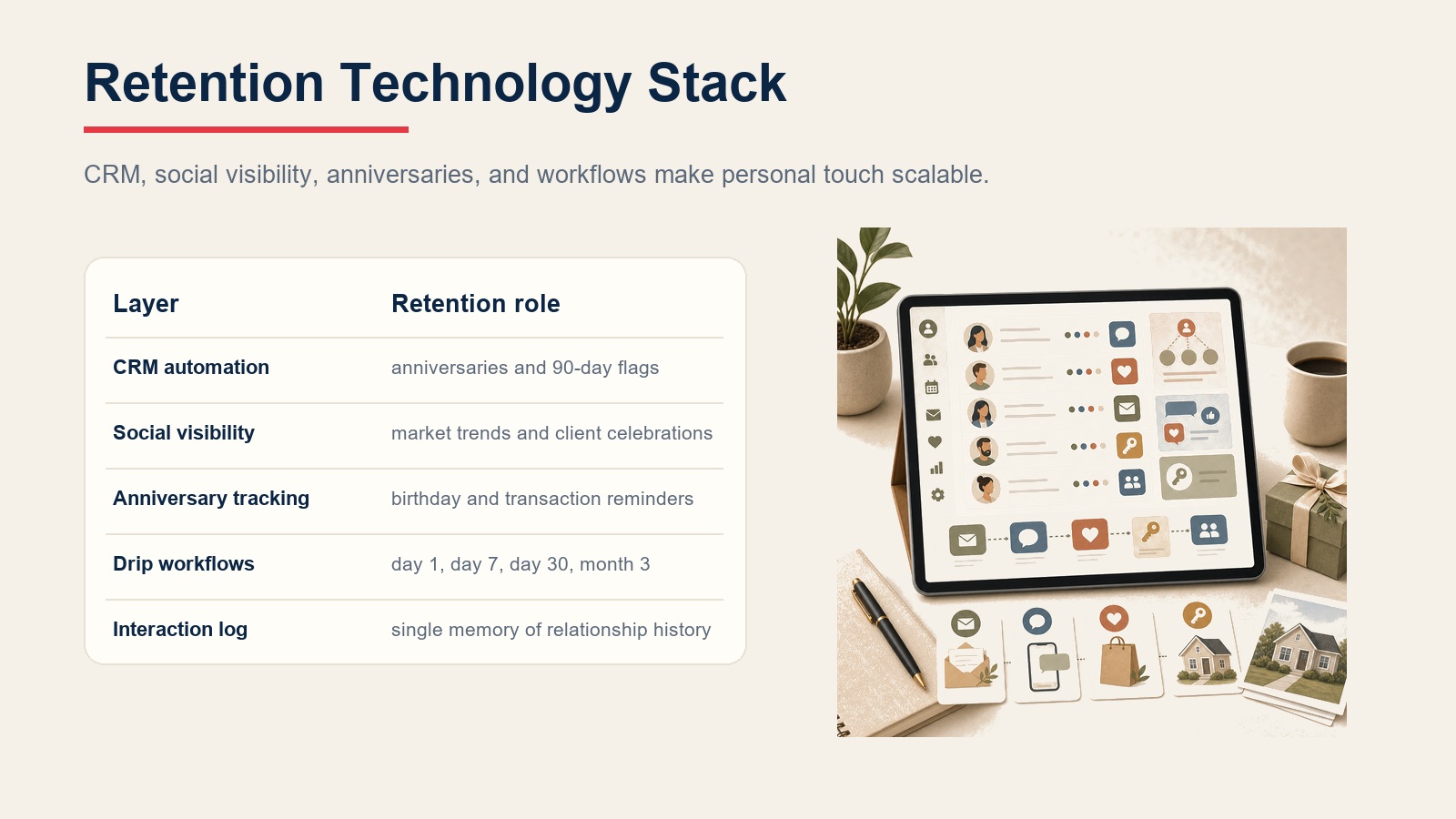 Retention Technology Stack

CRM, social visibility, anniversaries, and workflows make personal touch scalable.

| Layer | Retention role |
|---|---|
| CRM automation | anniversaries and 90-day flags |
| Social visibility | market trends and client celebrations |
| Anniversary tracking | birthday and transaction reminders |
| Drip workflows | day 1, day 7, day 30, month 3 |
| Interaction log | single memory of relationship history |